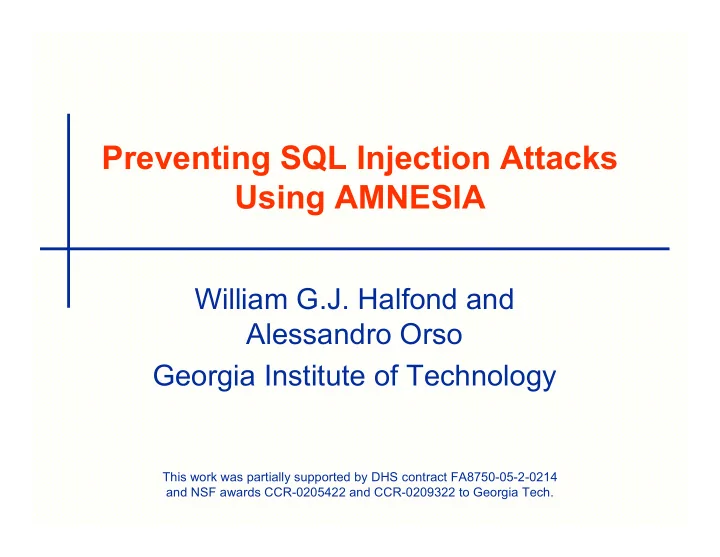 Preventing SQL Injection Attacks Using AMNESIA

William G.J. Halfond and Alessandro Orso
Georgia Institute of Technology

This work was partially supported by DHS contract FA8750-05-2-0214 and NSF awards CCR-0205422 and CCR-0209322 to Georgia Tech.